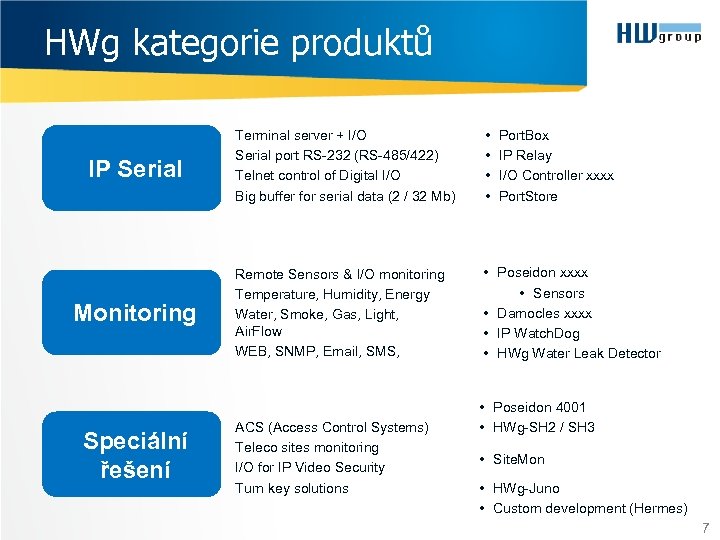 HWg kategorie produktů

HW group

IP Serial

Terminal server + I/O
Serial port RS-232 (RS-485/422)
Telnet control of Digital I/O
Big buffer for serial data (2 / 32 Mb)

• PortBox
• IP Relay
• I/O Controller xxxx
• PortStore

Monitoring

Remote Sensors & I/O monitoring
Temperature, Humidity, Energy
Water, Smoke, Gas, Light, AirFlow
WEB, SNMP, Email, SMS,

• Poseidon xxxx
• Sensors
• Damocles xxxx
• IP WatchDog
• HWg Water Leak Detector

Speciální řešení

ACS (Access Control Systems)
Teleco sites monitoring
I/O for IP Video Security
Turn key solutions

• Poseidon 4001
• HWg-SH2 / SH3
• SiteMon
• HWg-Juno
• Custom development (Hermes)

7